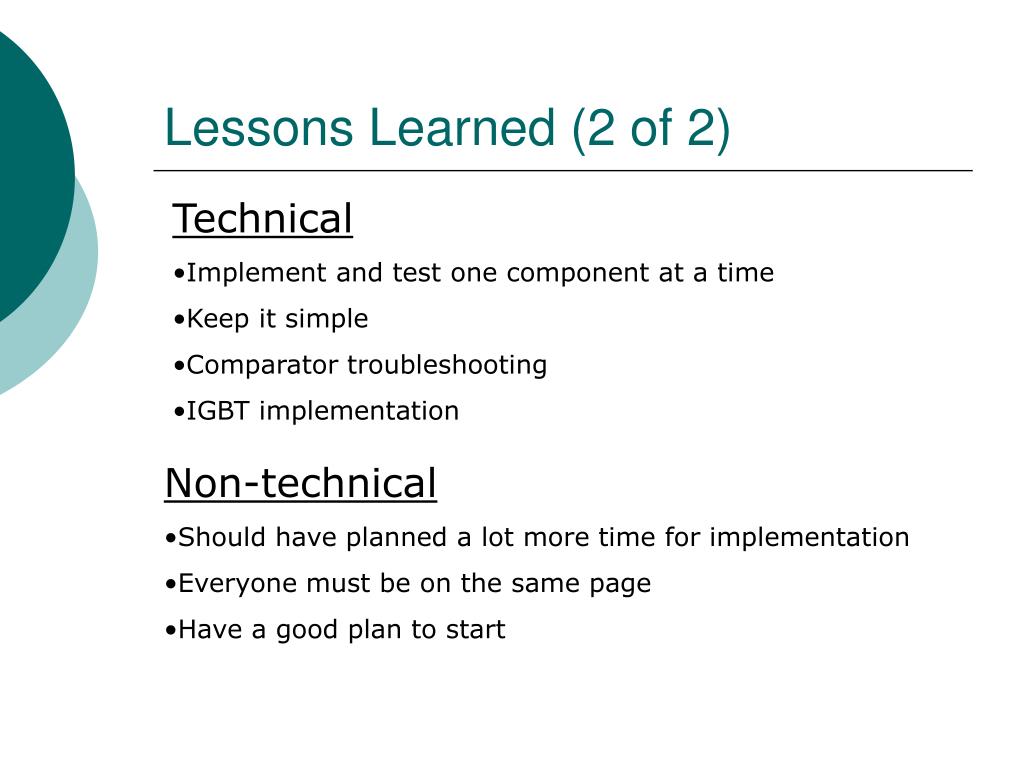 Lessons Learned (2 of 2)

Technical

•Implement and test one component at a time

•Keep it simple

•Comparator troubleshooting

•IGBT implementation

Non-technical

•Should have planned a lot more time for implementation

•Everyone must be on the same page

•Have a good plan to start